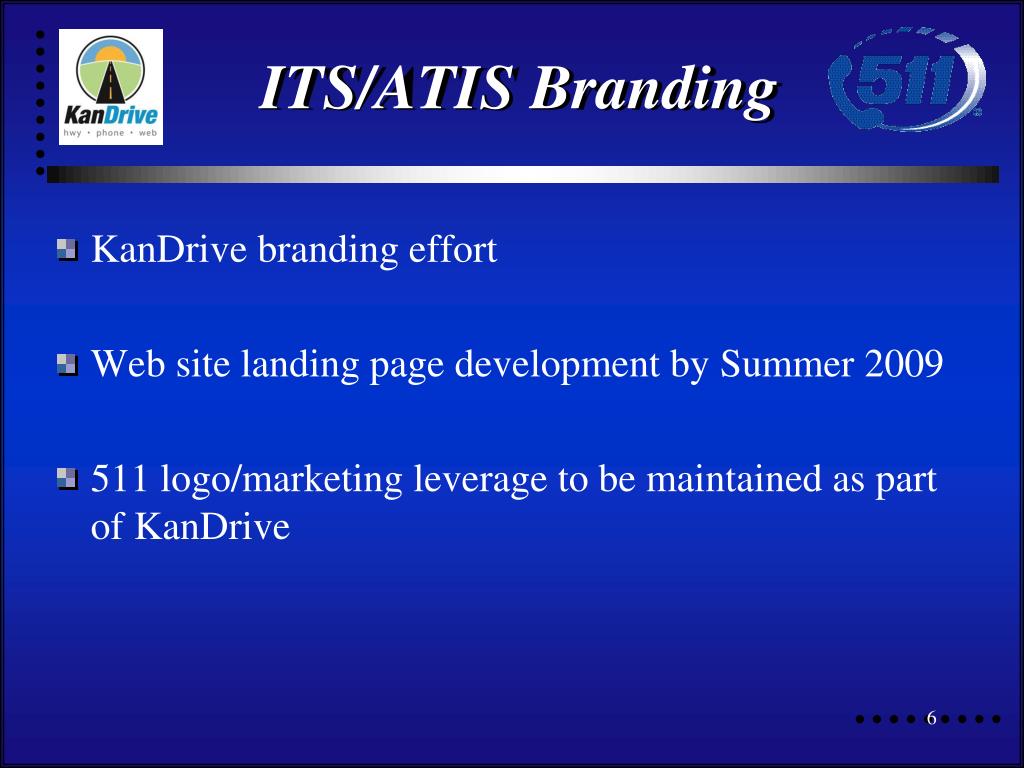 KanDrive
hwy • phone • web

ITS/ATIS Branding

511

KanDrive branding effort

Web site landing page development by Summer 2009

511 logo/marketing leverage to be maintained as part of KanDrive

6